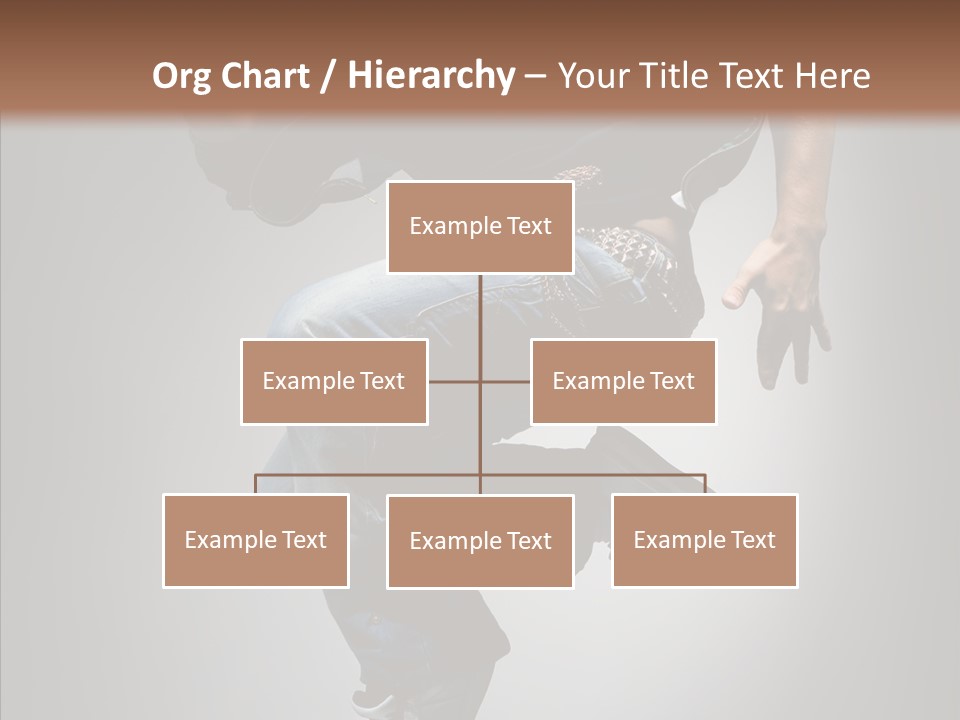 Org Chart / Hierarchy – Your Title Text Here

Example Text

Example Text

Example Text

Example Text

Example Text

Example Text